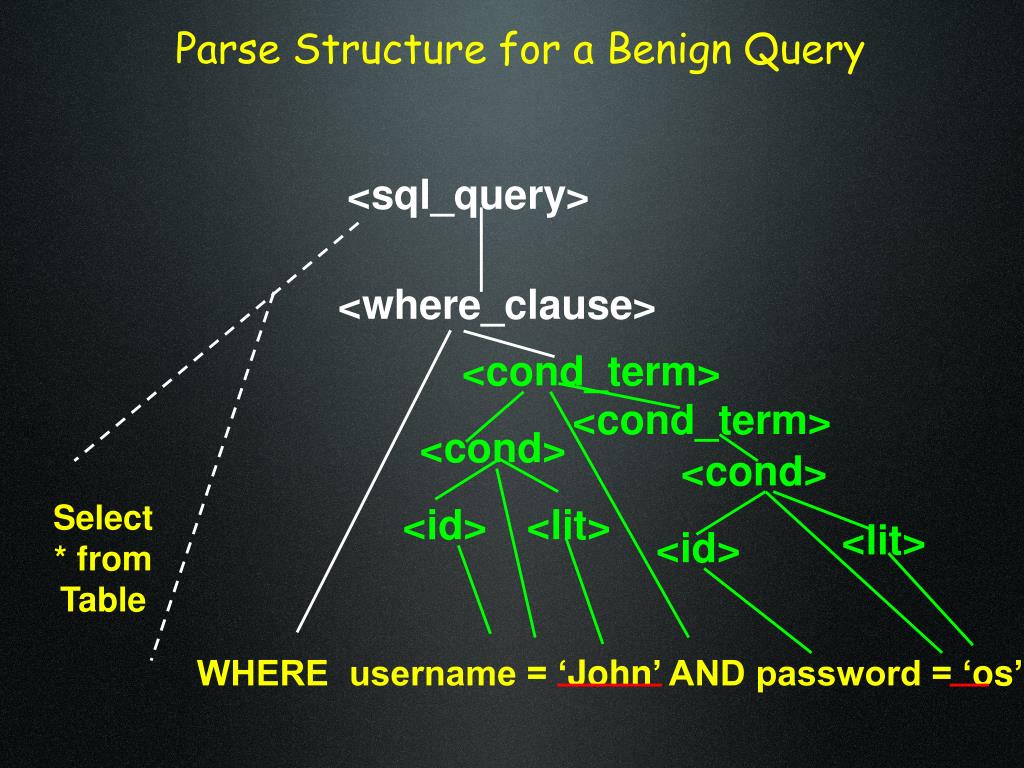 Parse Structure for a Benign Query

<sql_query>

<where_clause>

<cond_term>

<cond_term>

<cond>

<cond>

<id>

<lit>

<id>

<lit>

Select * from Table

WHERE username = ‘John’ AND password = ‘os’